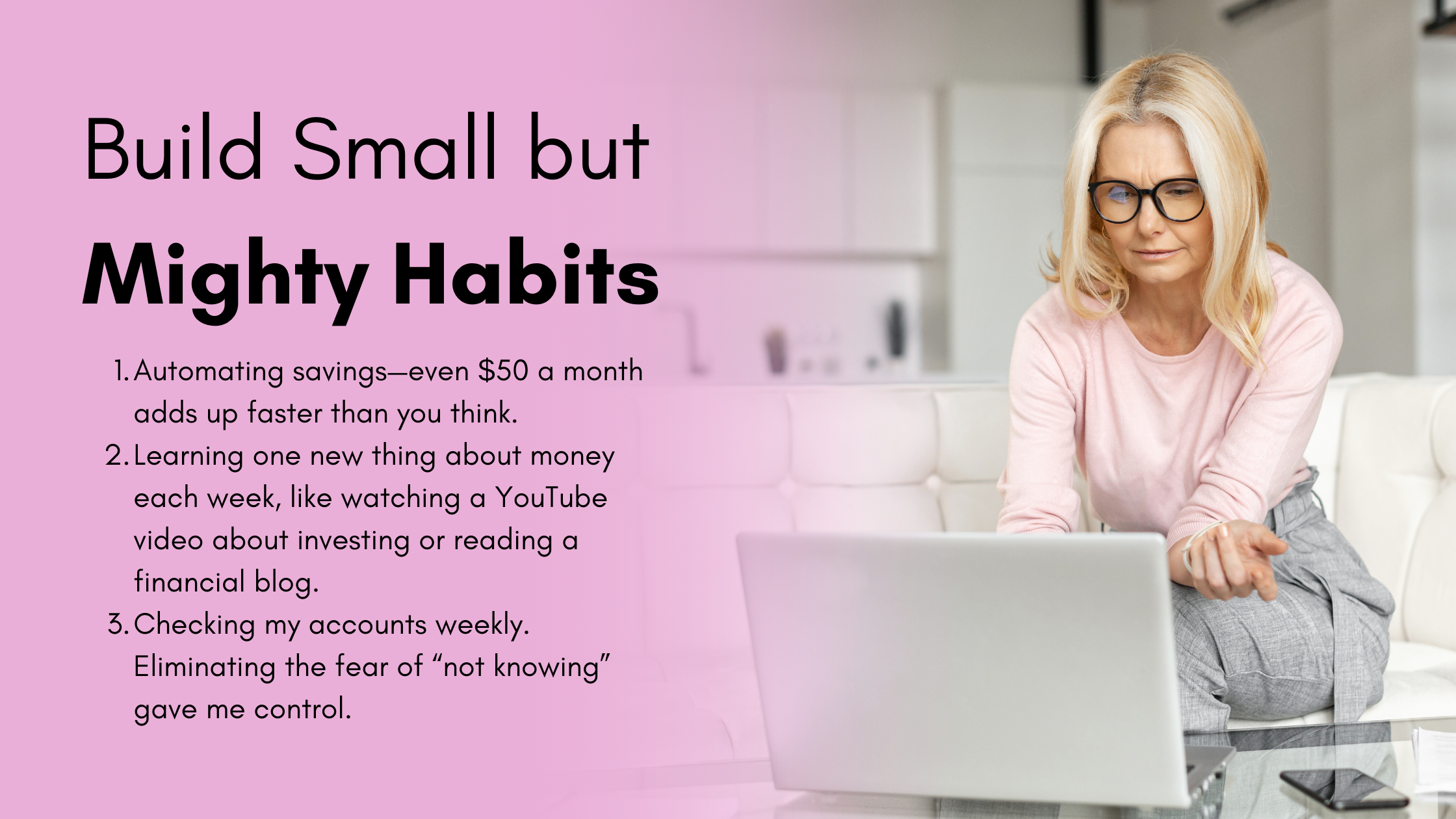 Build Small but
Mighty Habits

1. Automating savings—even \$50 a month adds up faster than you think.
2. Learning one new thing about money each week, like watching a YouTube video about investing or reading a financial blog.
3. Checking my accounts weekly. Eliminating the fear of “not knowing” gave me control.